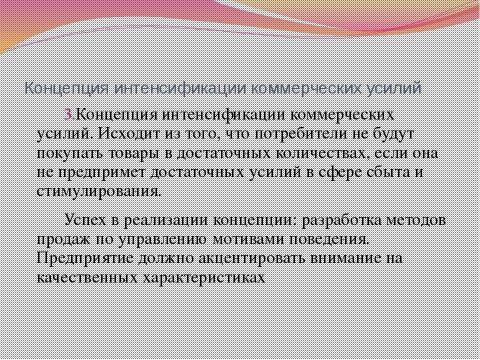 Концепция интенсификации коммерческих усилий

3.Концепция интенсификации коммерческих усилий. Исходит из того, что потребители не будут покупать товары в достаточных количествах, если она не предпримет достаточных усилий в сфере сбыта и стимулирования.

Успех в реализации концепции: разработка методов продаж по управлению мотивами поведения. Предприятие должно акцентировать внимание на качественных характеристиках